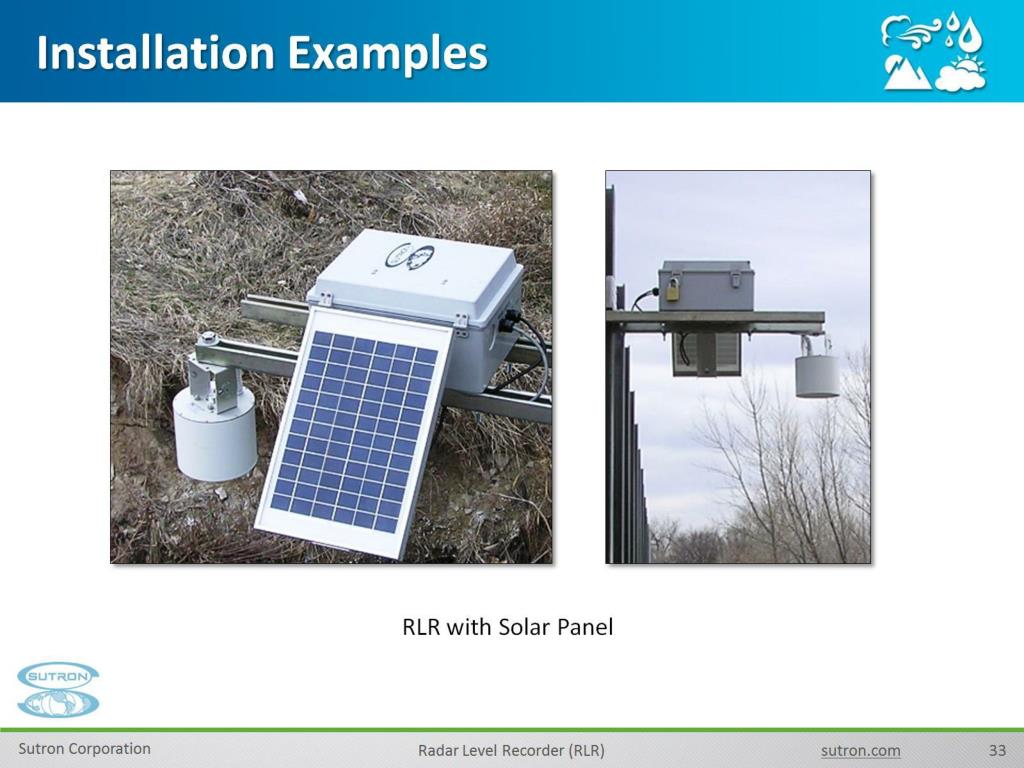 Installation Examples

RLR with Solar Panel

SUTRON

Sutron Corporation

Radar Level Recorder (RLR)

sutron.com

33